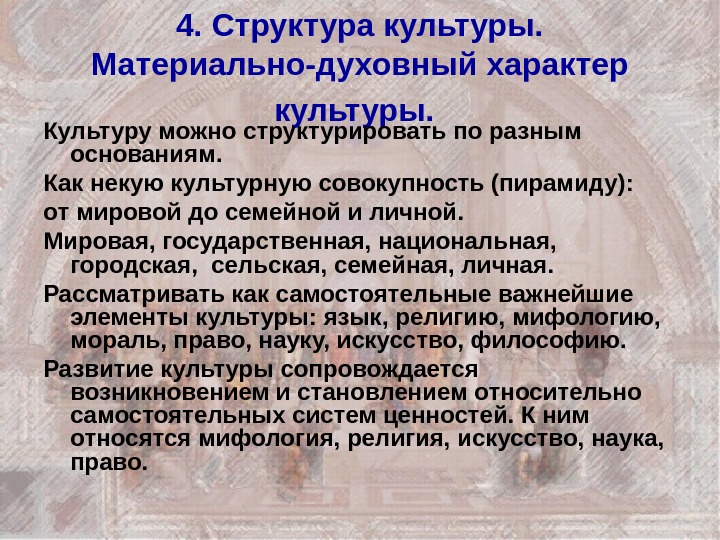 4. Структура культуры. Материально-духовный характер культуры.

Культуру можно структурировать по разным основаниям.

Как некую культурную совокупность (пирамиду):

от мировой до семейной и личной.

Мировая, государственная, национальная, городская, сельская, семейная, личная.

Рассматривать как самостоятельные важнейшие элементы культуры: язык, религию, мифологию, мораль, право, науку, искусство, философию.

Развитие культуры сопровождается возникновением и становлением относительно самостоятельных систем ценностей. К ним относятся мифология, религия, искусство, наука, право.